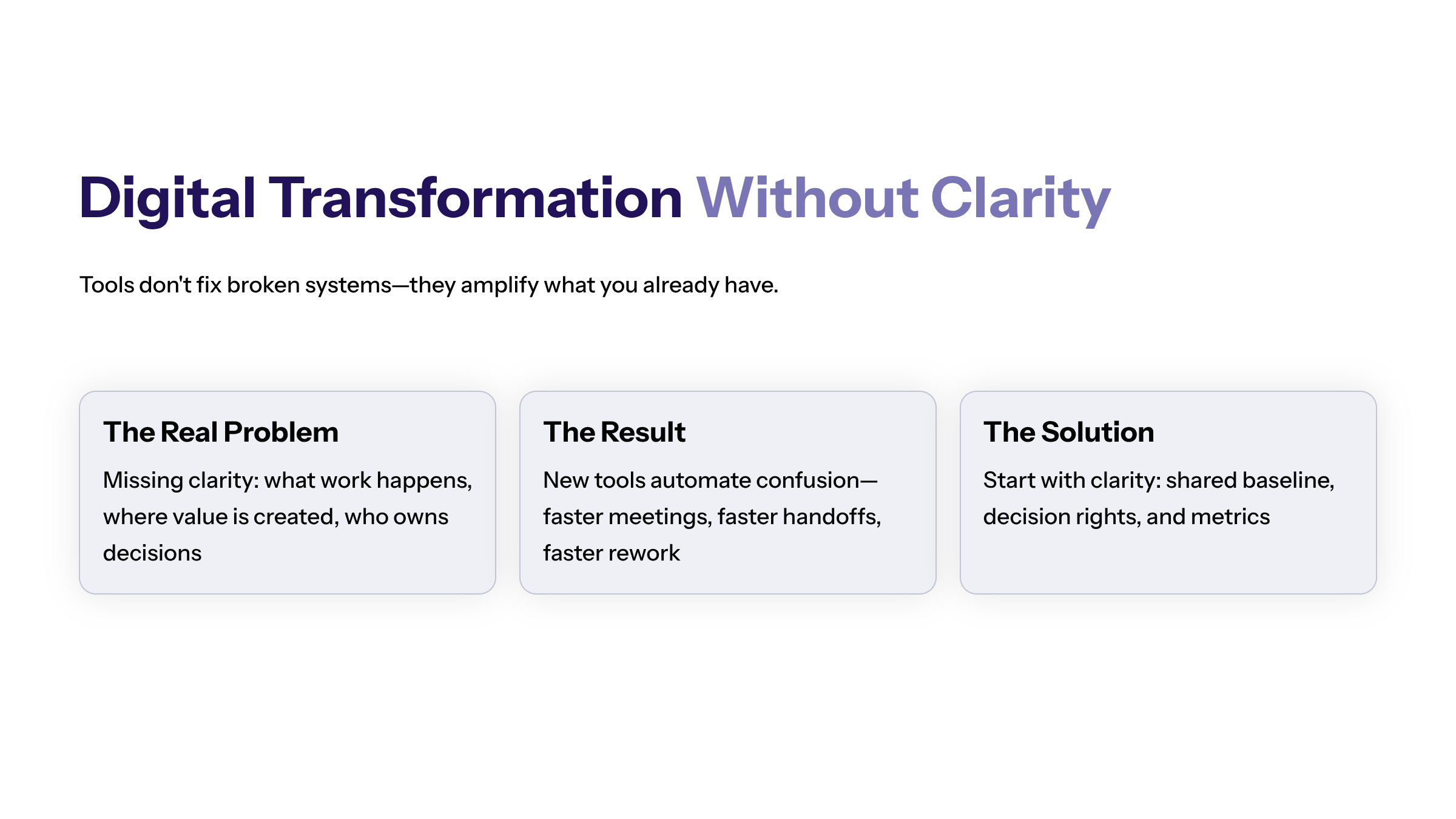 Digital Transformation Without Clarity

Tools don't fix broken systems—they amplify what you already have.

The Real Problem

Missing clarity: what work happens, where value is created, who owns decisions

The Result

New tools automate confusion—faster meetings, faster handoffs, faster rework

The Solution

Start with clarity: shared baseline, decision rights, and metrics